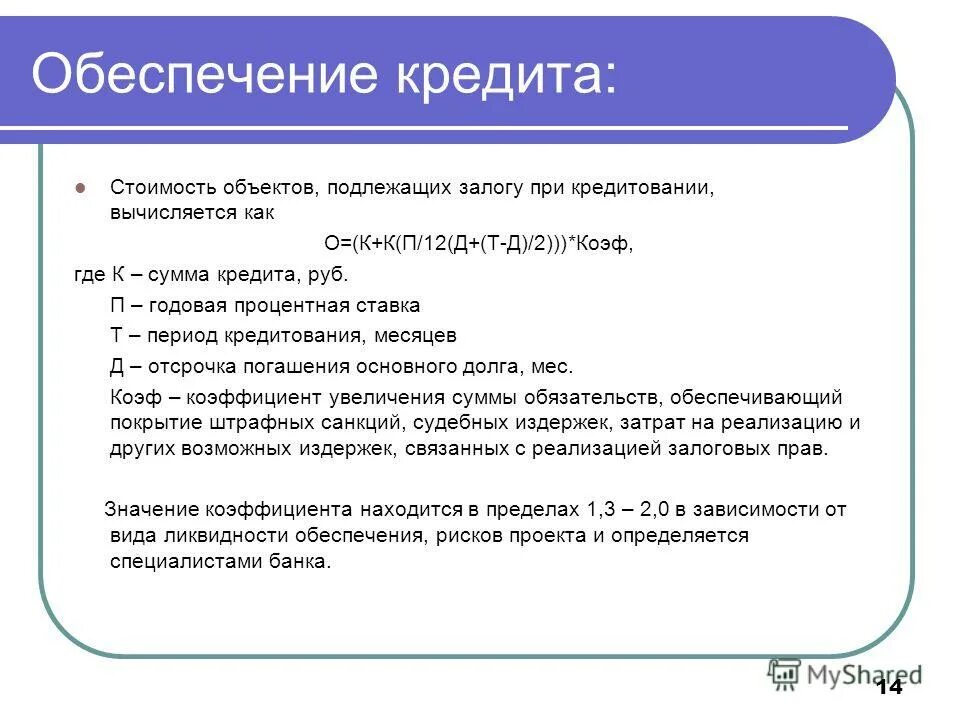 Обеспечение кредита:

Стоимость объектов, подлежащих залогу при кредитовании, вычисляется как

О=(К+К(П/12(Д+(Т-Д)/2)))*Коэф,

где К – сумма кредита, руб.

П – годовая процентная ставка

Т – период кредитования, месяцев

Д – отсрочка погашения основного долга, мес.

Коэф – коэффициент увеличения суммы обязательств, обеспечивающий покрытие штрафных санкций, судебных издержек, затрат на реализацию и других возможных издержек, связанных с реализацией залоговых прав.

Значение коэффициента находится в пределах 1,3 – 2,0 в зависимости от вида ликвидности обеспечения, рисков проекта и определяется специалистами банка.

MyShared

14